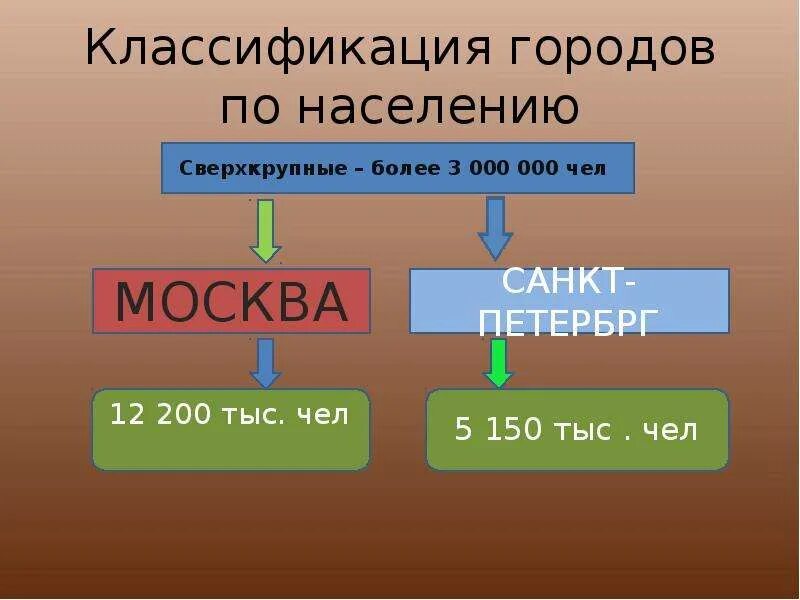 Классификация городов по населению

Сверхкрупные – более 3 000 000 чел

МОСКВА

САНКТ-ПЕТЕРБРГ

12 200 тыс. чел

5 150 тыс . чел